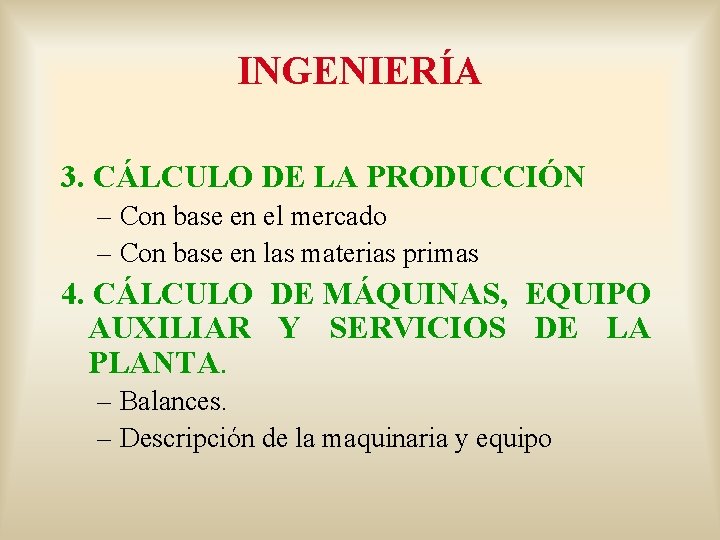 INGENIERÍA

3. CÁLCULO DE LA PRODUCCIÓN

– Con base en el mercado

– Con base en las materias primas

4. CÁLCULO DE MÁQUINAS, EQUIPO AUXILIAR Y SERVICIOS DE LA PLANTA.

– Balances.

– Descripción de la maquinaria y equipo